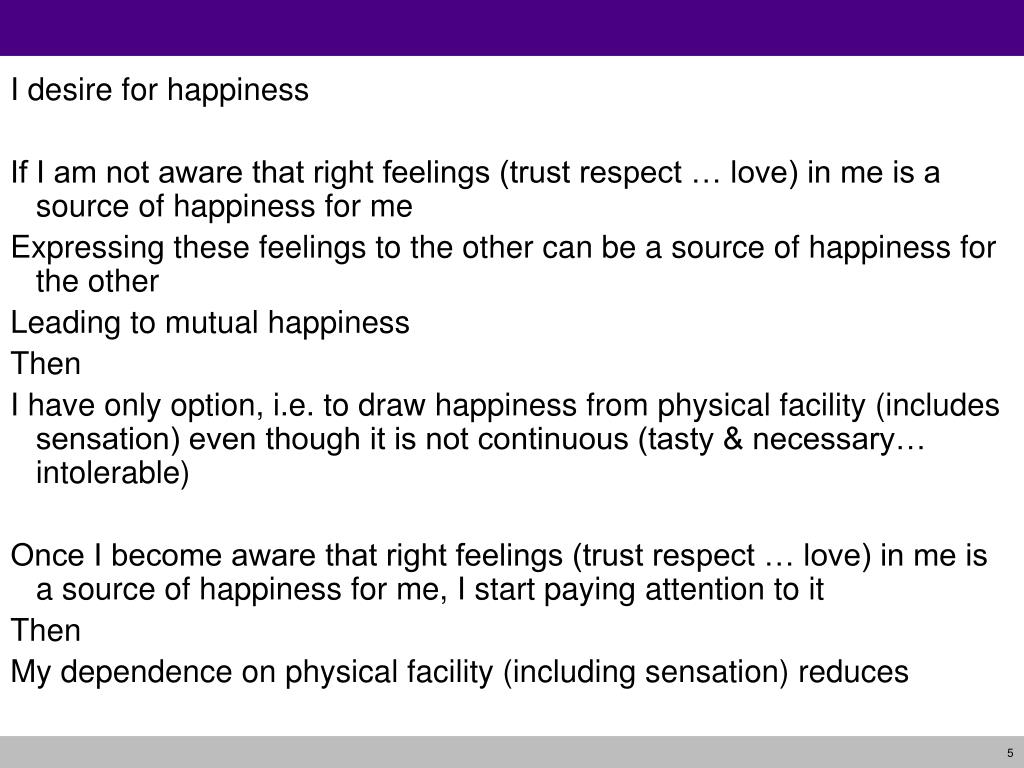 I desire for happiness

If I am not aware that right feelings (trust respect … love) in me is a source of happiness for me

Expressing these feelings to the other can be a source of happiness for the other

Leading to mutual happiness

Then

I have only option, i.e. to draw happiness from physical facility (includes sensation) even though it is not continuous (tasty & necessary… intolerable)

Once I become aware that right feelings (trust respect … love) in me is a source of happiness for me, I start paying attention to it

Then

My dependence on physical facility (including sensation) reduces

5